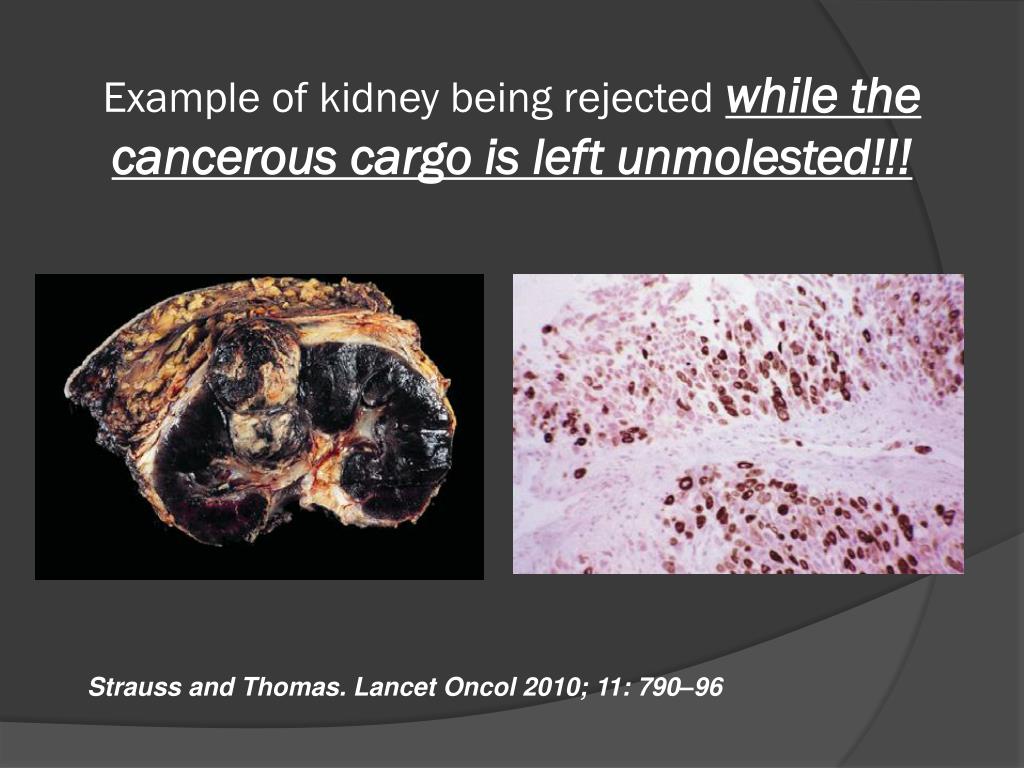 Example of kidney being rejected while the cancerous cargo is left unmolested!!!

Strauss and Thomas. Lancet Oncol 2010; 11: 790–96